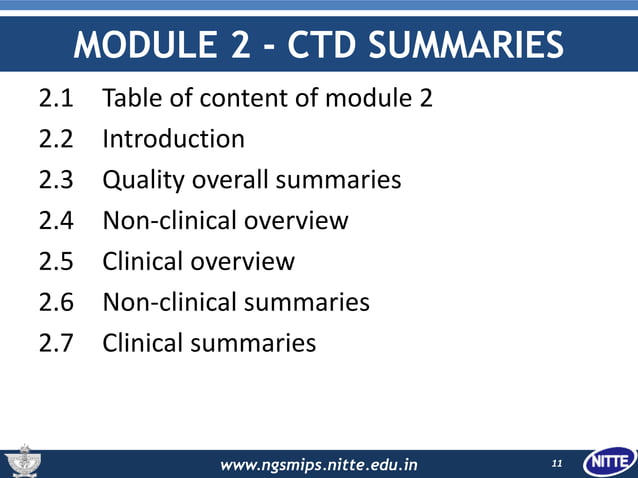 MODULE 2 - CTD SUMMARIES

2.1 Table of content of module 2
2.2 Introduction
2.3 Quality overall summaries
2.4 Non-clinical overview
2.5 Clinical overview
2.6 Non-clinical summaries
2.7 Clinical summaries

www.ngsmips.nitte.edu.in 11 NITTE